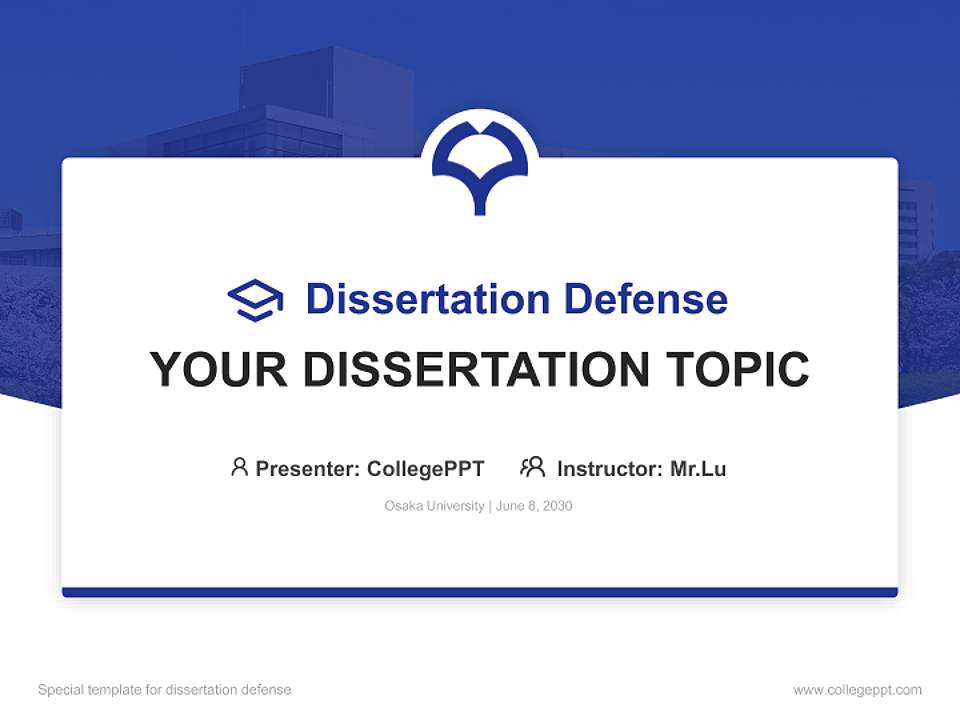 Dissertation Defense

YOUR DISSERTATION TOPIC

Presenter: CollegePPT   Instructor: Mr.Lu

Osaka University | June 8, 2030

Special template for dissertation defense

www.collegeppt.com